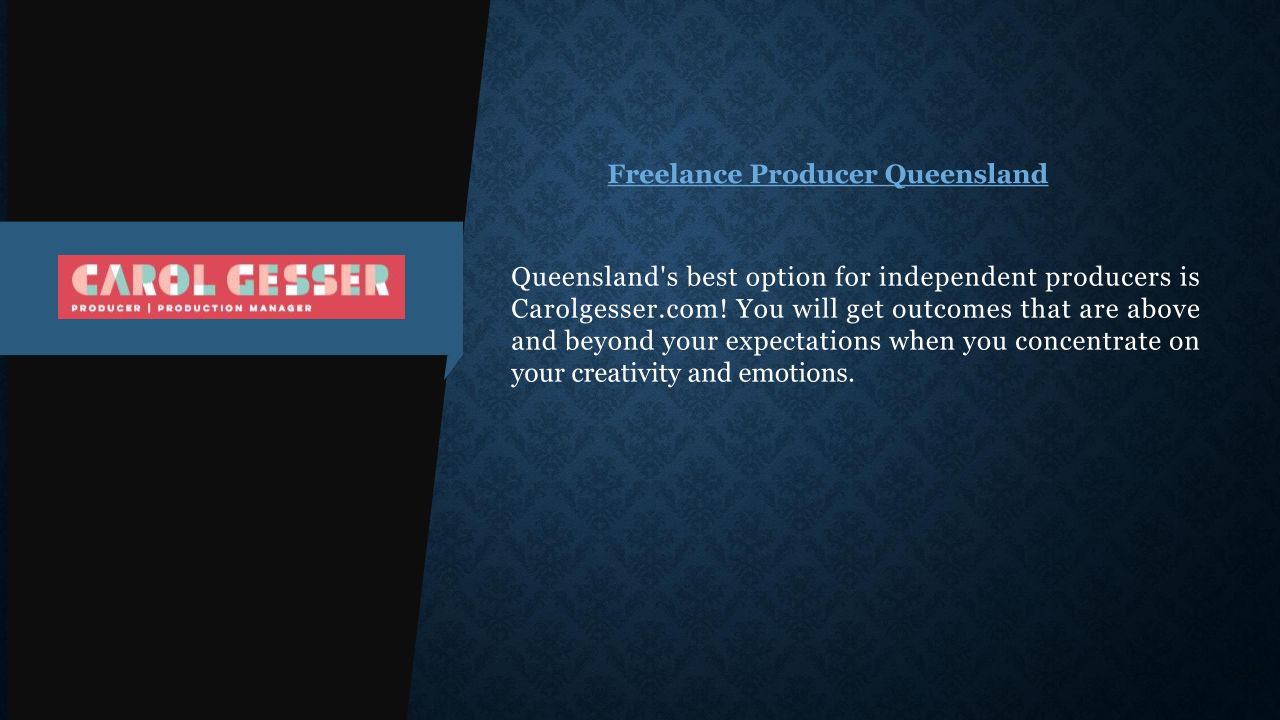 CAROL GESSER
PRODUCER | PRODUCTION MANAGER

Freelance Producer Queensland

Queensland's best option for independent producers is Carolgesser.com! You will get outcomes that are above and beyond your expectations when you concentrate on your creativity and emotions.